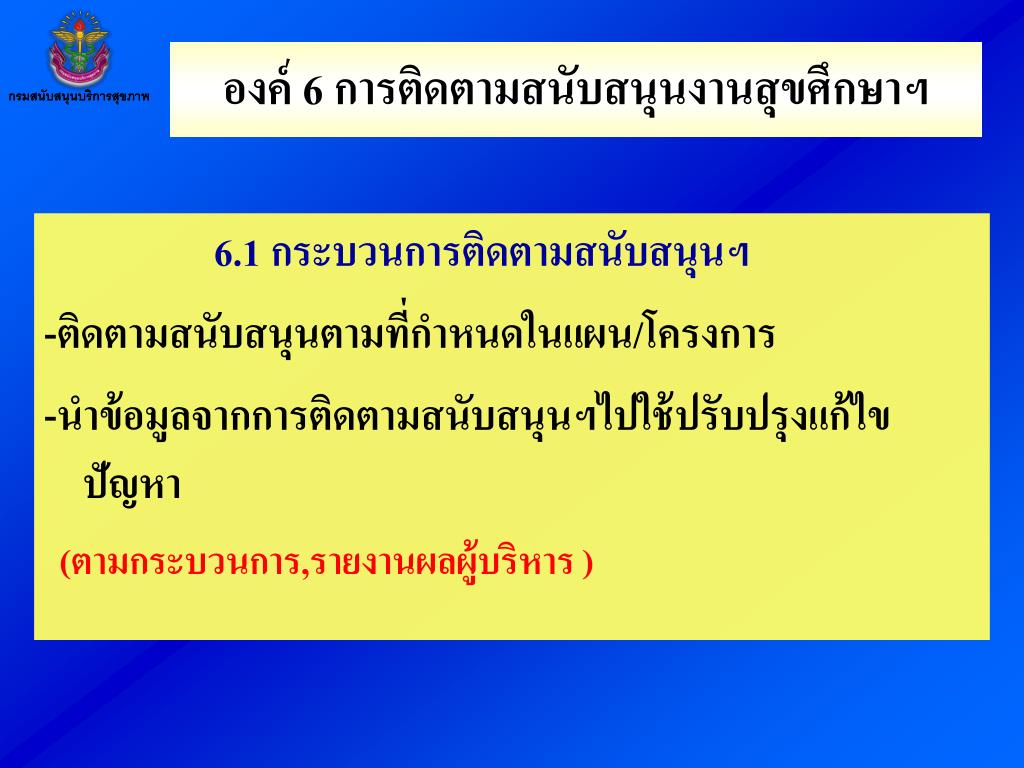 กรมสนับสนุนบริการสุขภาพ

องค์ 6 การติดตามสนับสนุนงานสุขศึกษาฯ

6.1 กระบวนการติดตามสนับสนุนฯ

-ติดตามสนับสนุนตามที่กำหนดในแผน/โครงการ

-นำข้อมูลจากการติดตามสนับสนุนฯไปใช้ปรับปรุงแก้ไขปัญหา

(ตามกระบวนการ,รายงานผลผู้บริหาร )